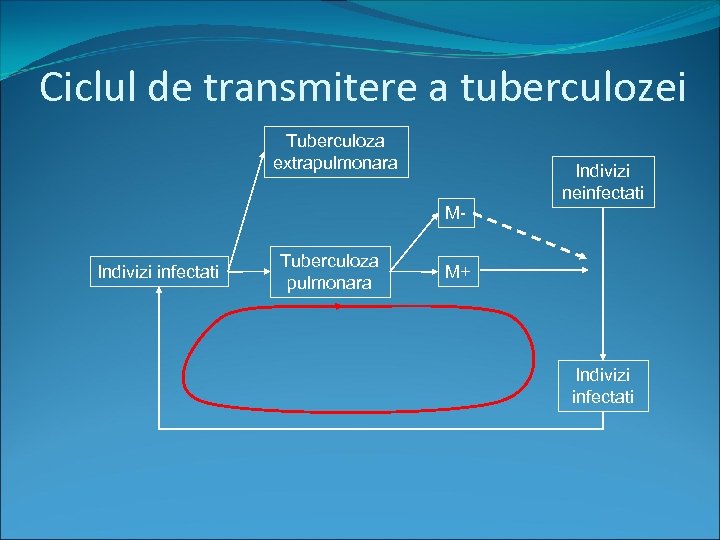 Ciclul de transmitere a tuberculozei

Tuberculoza extrapulmonara

Indivizi neinfectati

M-

Indivizi infectati

Tuberculoza pulmonara

M+

Indivizi infectati